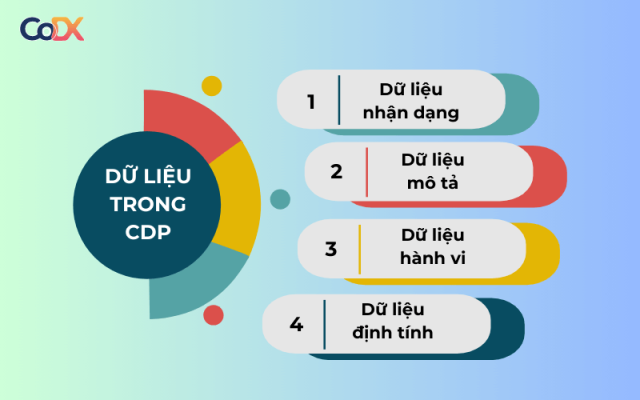 CoDX

DỮ LIỆU TRONG CDP

1 Dữ liệu nhận dạng

2 Dữ liệu mô tả

3 Dữ liệu hành vi

4 Dữ liệu định tính